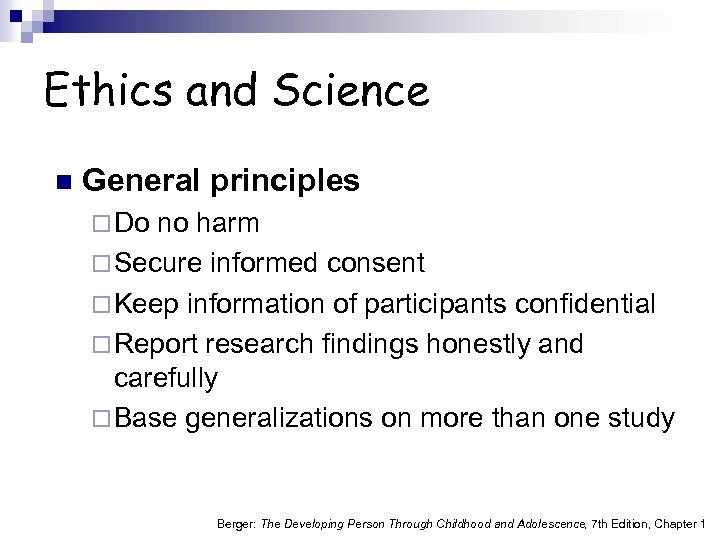 Ethics and Science

General principles

Do no harm

Secure informed consent

Keep information of participants confidential

Report research findings honestly and carefully

Base generalizations on more than one study

Berger: The Developing Person Through Childhood and Adolescence, 7th Edition, Chapter 1